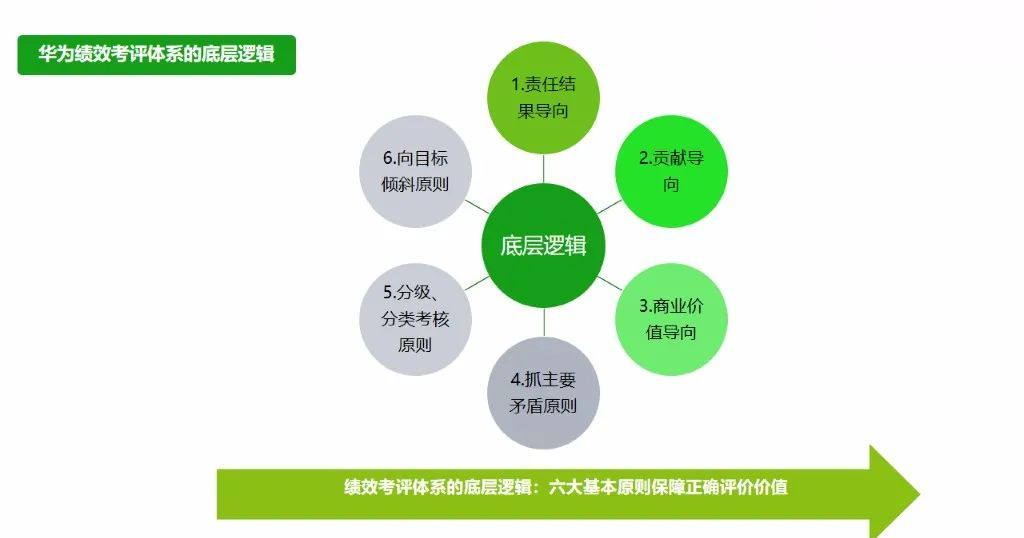 华为绩效考评体系的底层逻辑

底层逻辑

1.责任结果导向

2.贡献导向

3.商业价值导向

4.抓主要矛盾原则

5.分级、分类考核原则

6.向目标倾斜原则

绩效考评体系的底层逻辑：六大基本原则保障正确评价价值